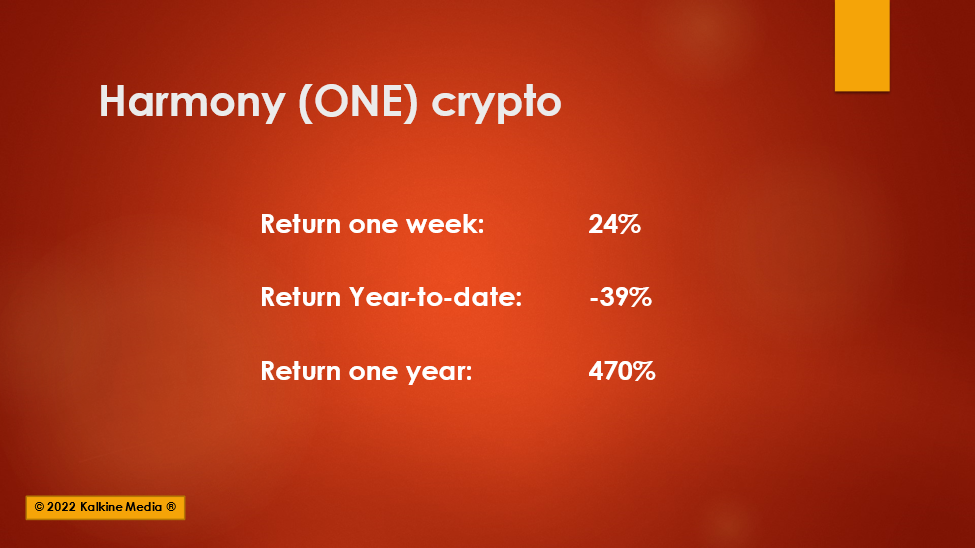 Harmony (ONE) crypto

Return one week: 24%

Return Year-to-date: -39%

Return one year: 470%

© 2022 Kalkine Media ®